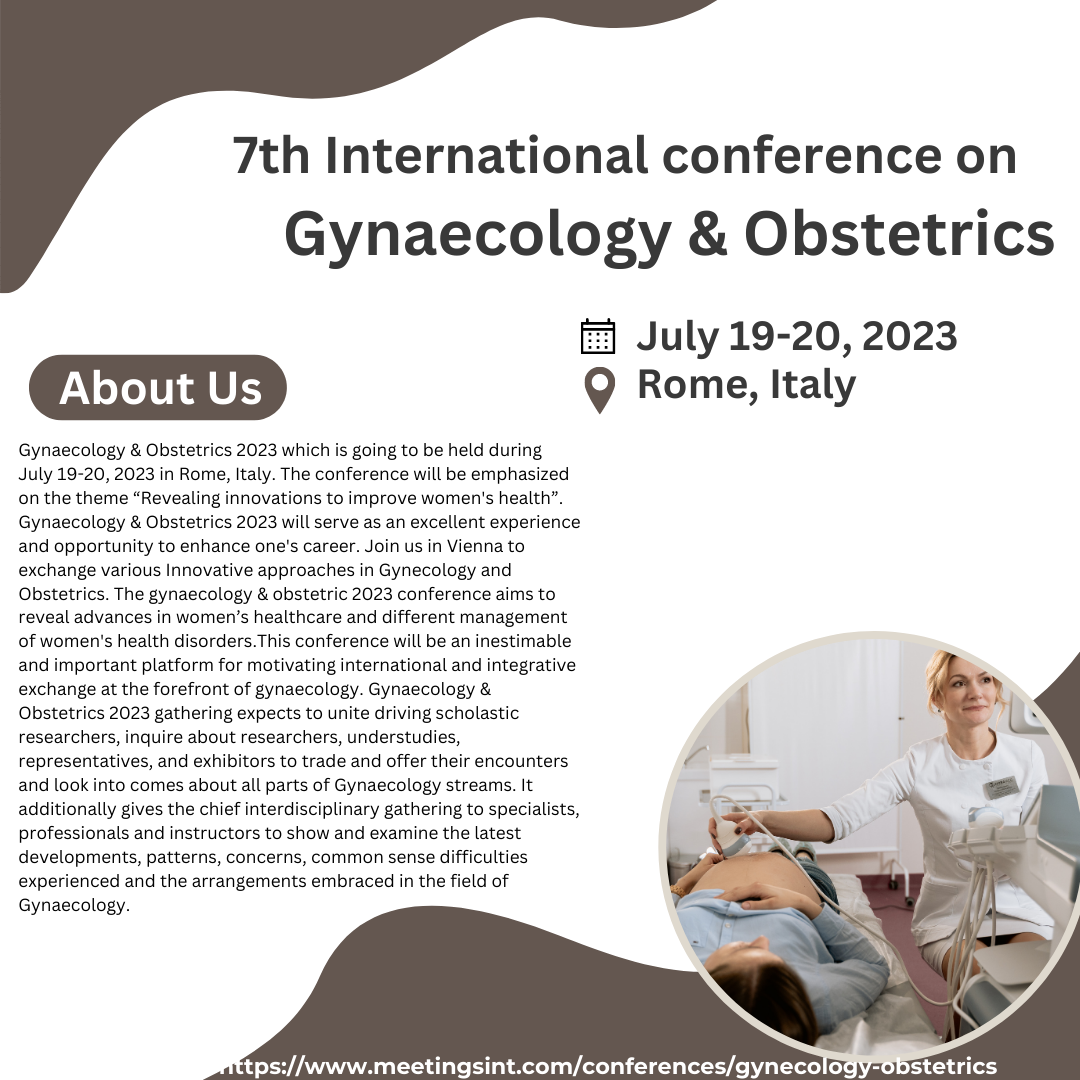 7th International conference on
Gynaecology & Obstetrics

July 19-20, 2023
Rome, Italy

About Us

Gynaecology & Obstetrics 2023 which is going to be held during July 19-20, 2023 in Rome, Italy. The conference will be emphasized on the theme “Revealing innovations to improve women's health”. Gynaecology & Obstetrics 2023 will serve as an excellent experience and opportunity to enhance one's career. Join us in Vienna to exchange various Innovative approaches in Gynecology and Obstetrics. The gynaecology & obstetric 2023 conference aims to reveal advances in women’s healthcare and different management of women's health disorders.This conference will be an inestimable and important platform for motivating international and integrative exchange at the forefront of gynaecology. Gynaecology & Obstetrics 2023 gathering expects to unite driving scholastic researchers, inquire about researchers, understudies, representatives, and exhibitors to trade and offer their encounters and look into comes about all parts of Gynaecology streams. It additionally gives the chief interdisciplinary gathering to specialists, professionals and instructors to show and examine the latest developments, patterns, concerns, common sense difficulties experienced and the arrangements embraced in the field of Gynaecology.

https://www.meetingsint.com/conferences/gynecology-obstetrics